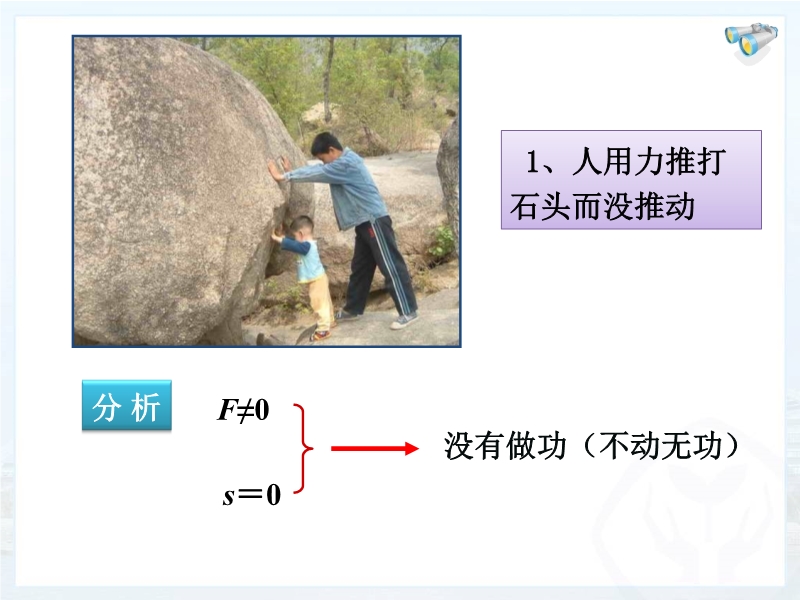 1、人用力推打石头而没推动

分 析

$F \neq 0$

$s = 0$

没有做功（不动无功）